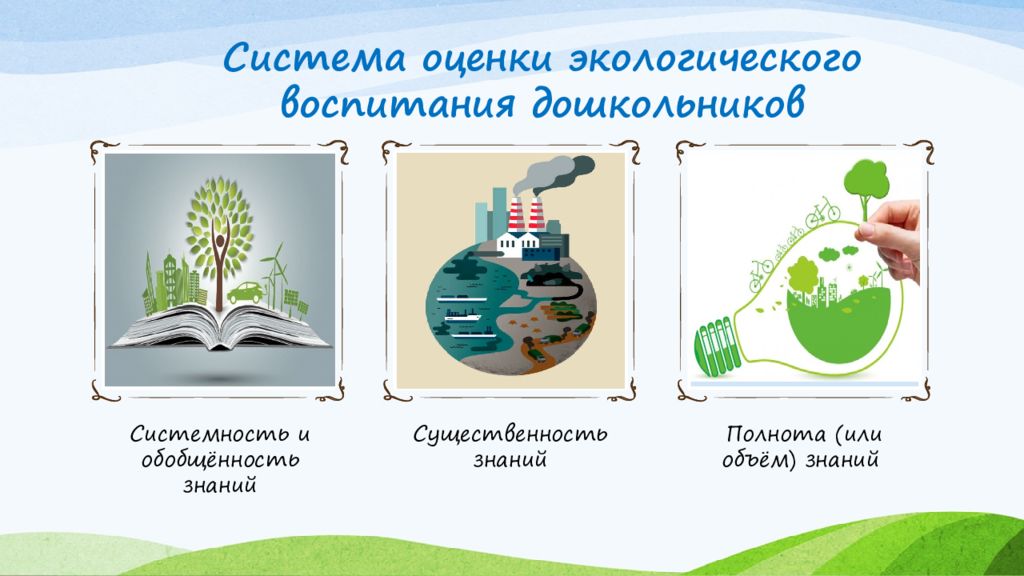 Система оценки экологического воспитания дошкольников

Системность и обобщённость знаний

Существенность знаний

Полнота (или объём) знаний